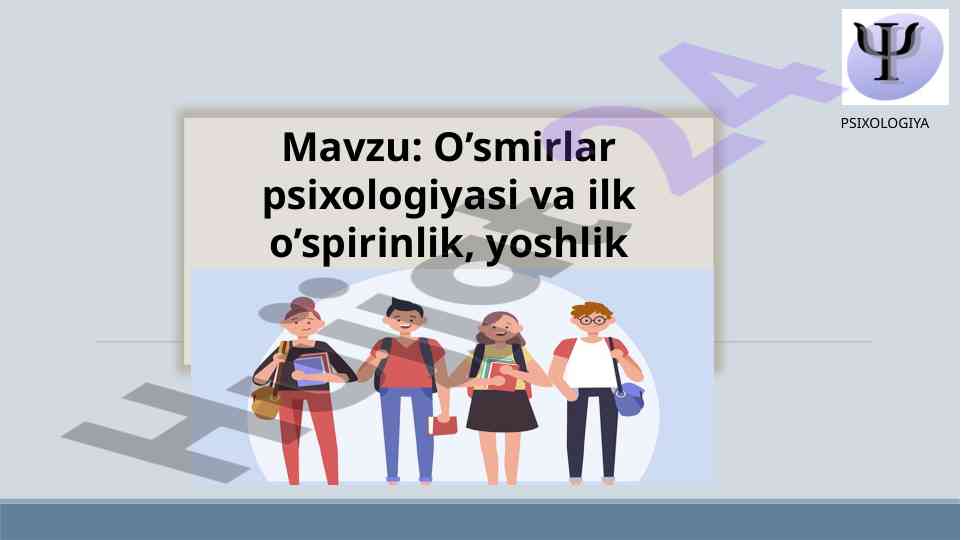 Ψ
PSIXOLOGIYA

Mavzu: O’smirlar psixologiyasi va ilk o’spirinlik, yoshlik

Hujjat24